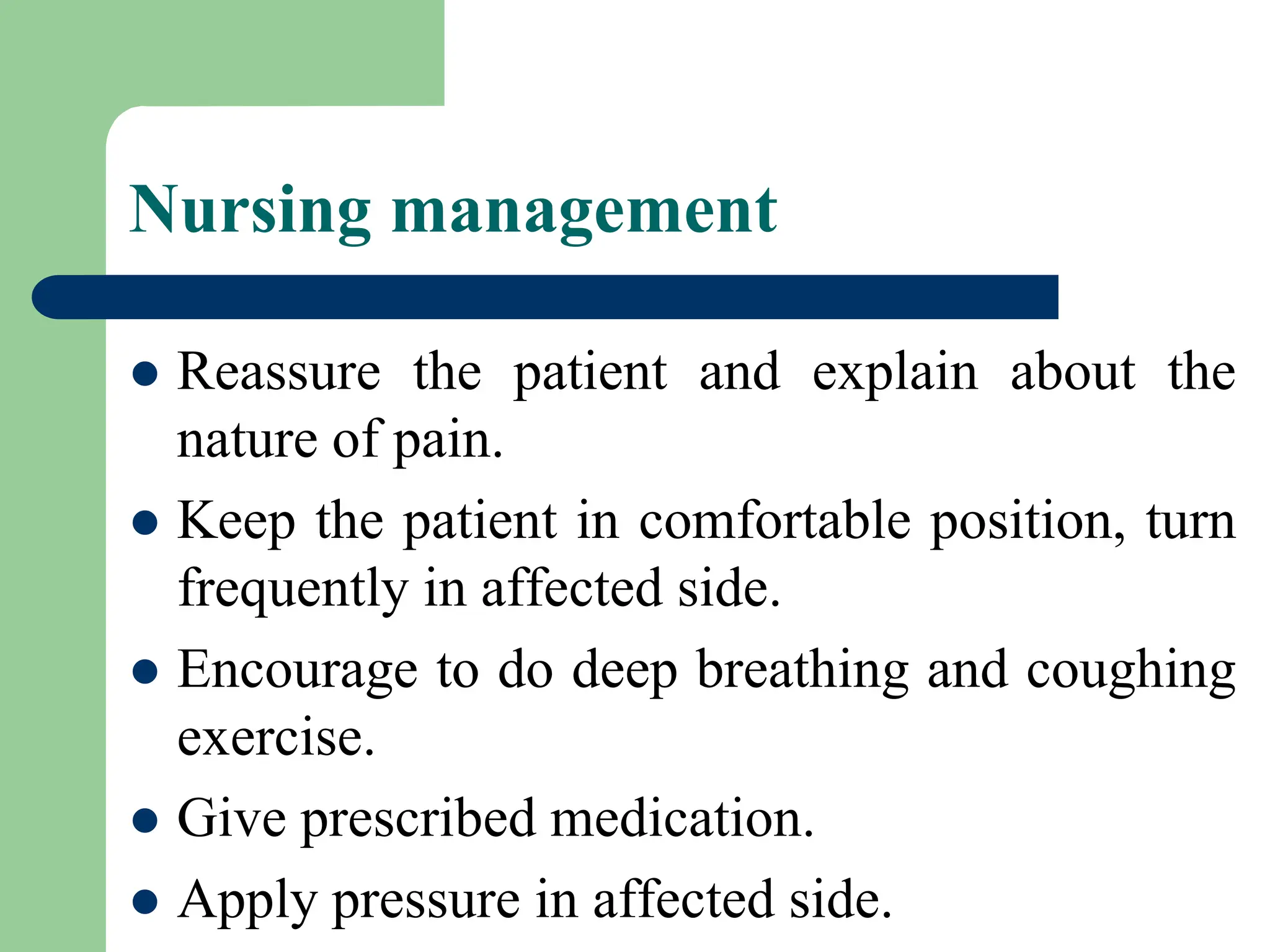 Nursing management

- Reassure the patient and explain about the nature of pain.
- Keep the patient in comfortable position, turn frequently in affected side.
- Encourage to do deep breathing and coughing exercise.
- Give prescribed medication.
- Apply pressure in affected side.